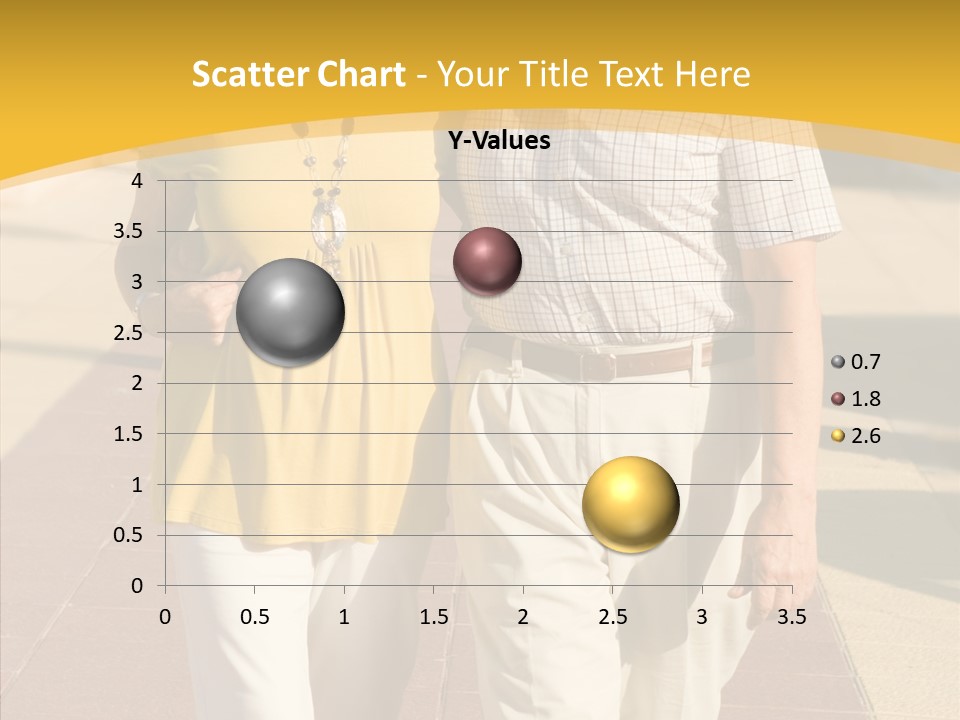 Scatter Chart - Your Title Text Here

Y-Values

4
3.5
3
2.5
2
1.5
1
0.5
0

0 0.5 1 1.5 2 2.5 3 3.5

0.7
1.8
2.6